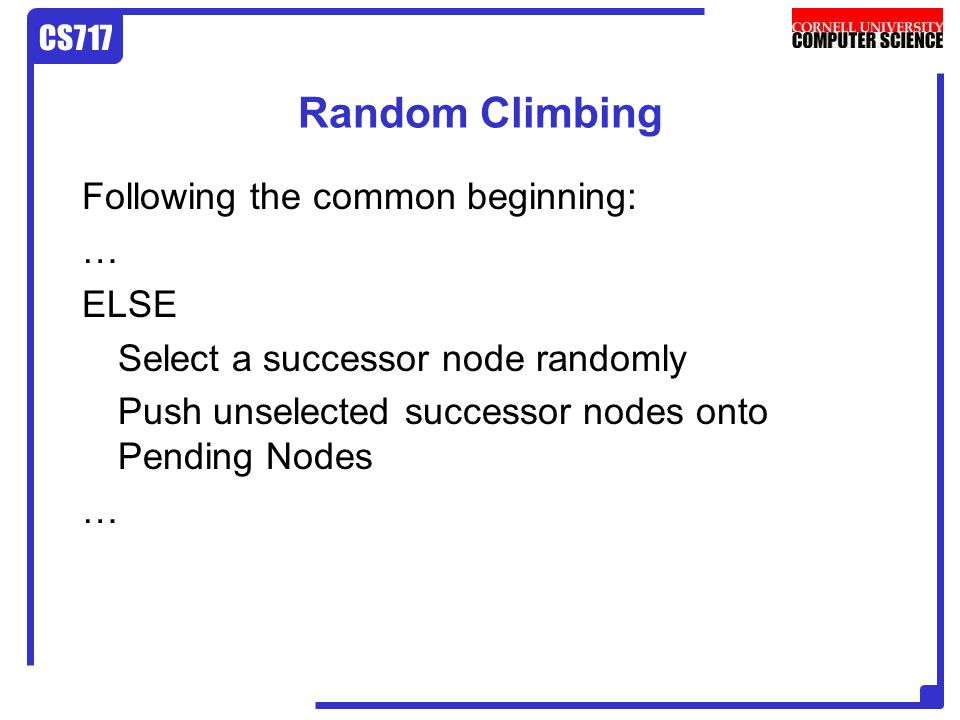 CS717

CORNELL UNIVERSITY
COMPUTER SCIENCE

Random Climbing

Following the common beginning:

…

ELSE

Select a successor node randomly

Push unselected successor nodes onto Pending Nodes

…